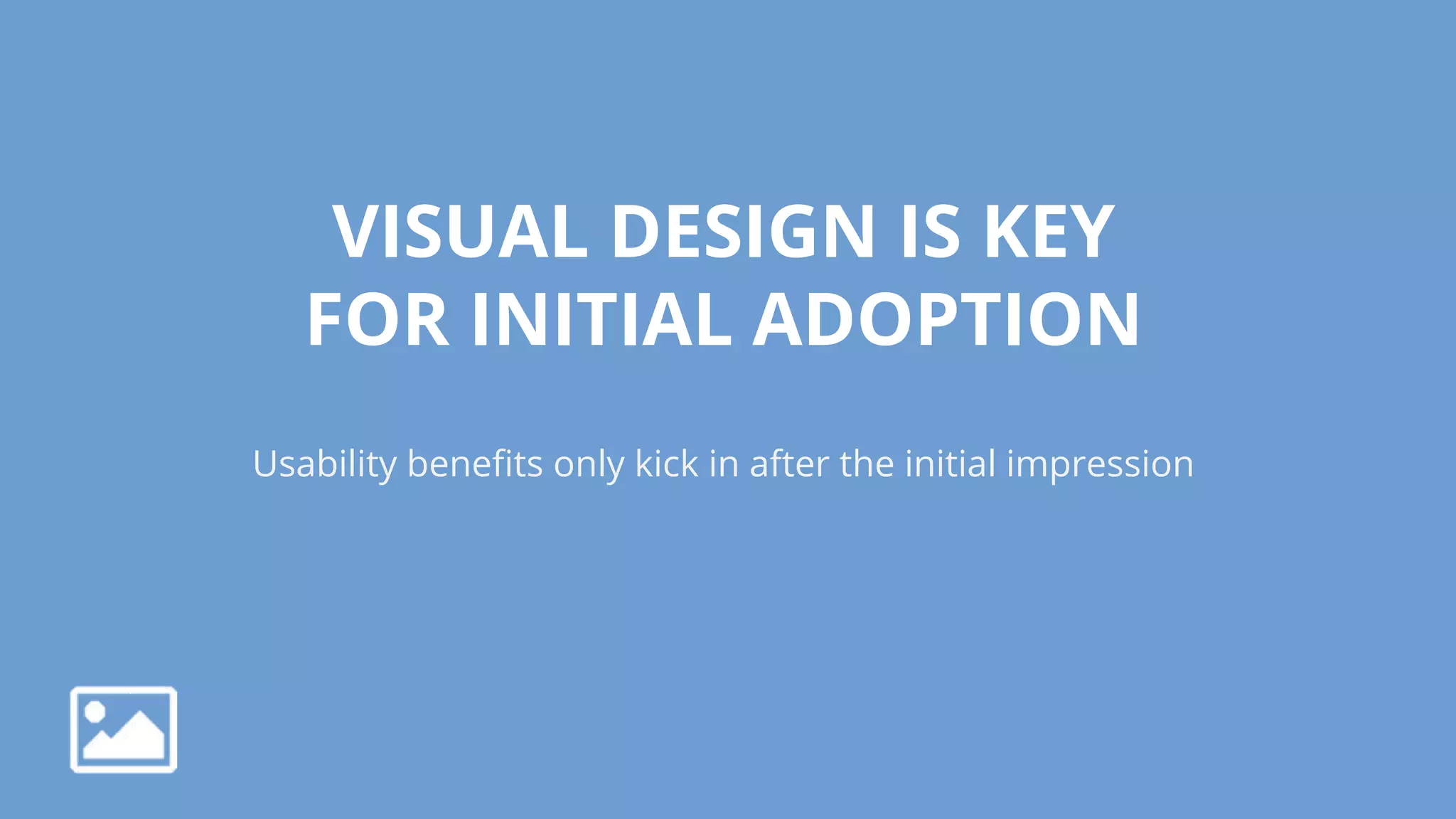 VISUAL DESIGN IS KEY
FOR INITIAL ADOPTION

Usability benefits only kick in after the initial impression